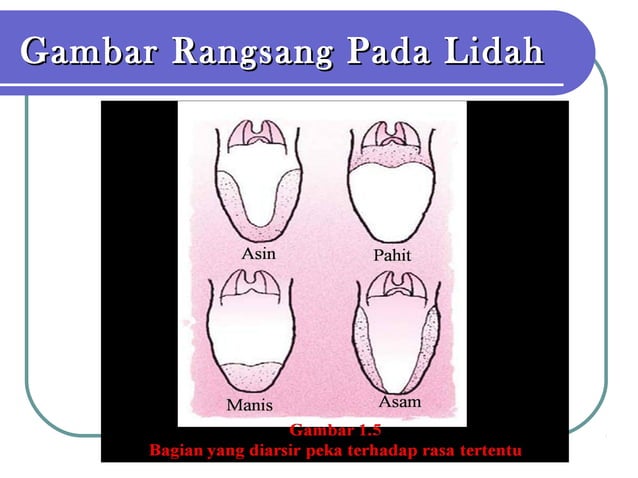 Gambar Rangsang Pada Lidah

Asin

Pahit

Manis

Asam

Gambar 1.5
Bagian yang diarsir peka terhadap rasa tertentu